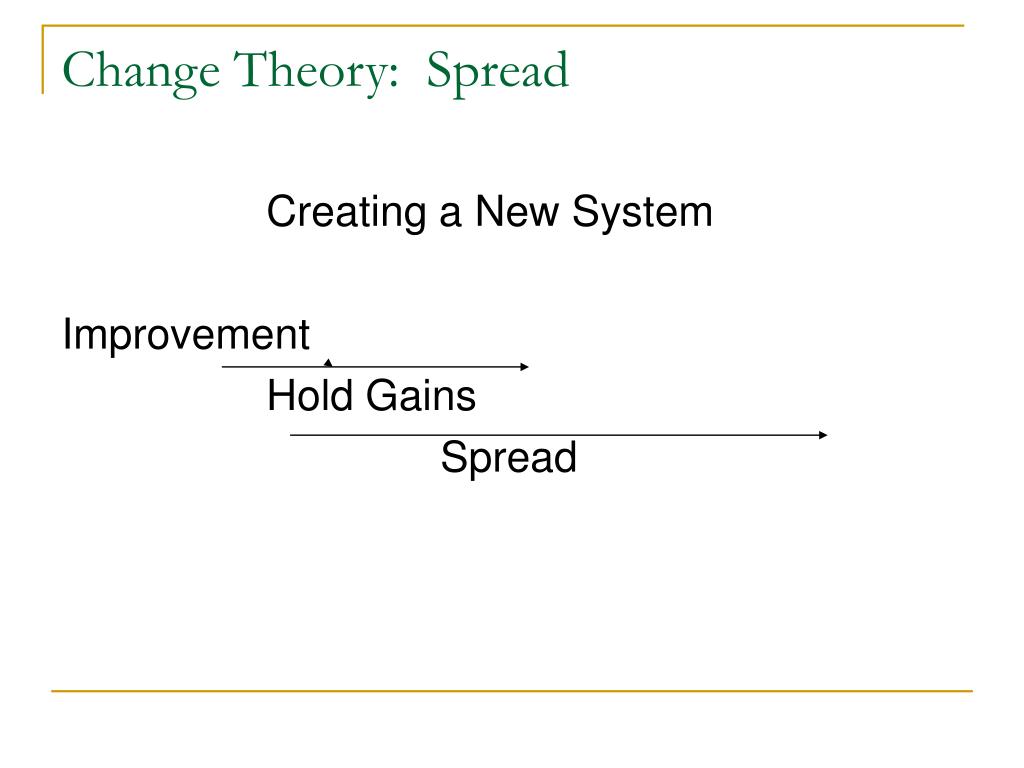 Change Theory:  Spread

Creating a New System

Improvement

Hold Gains

Spread